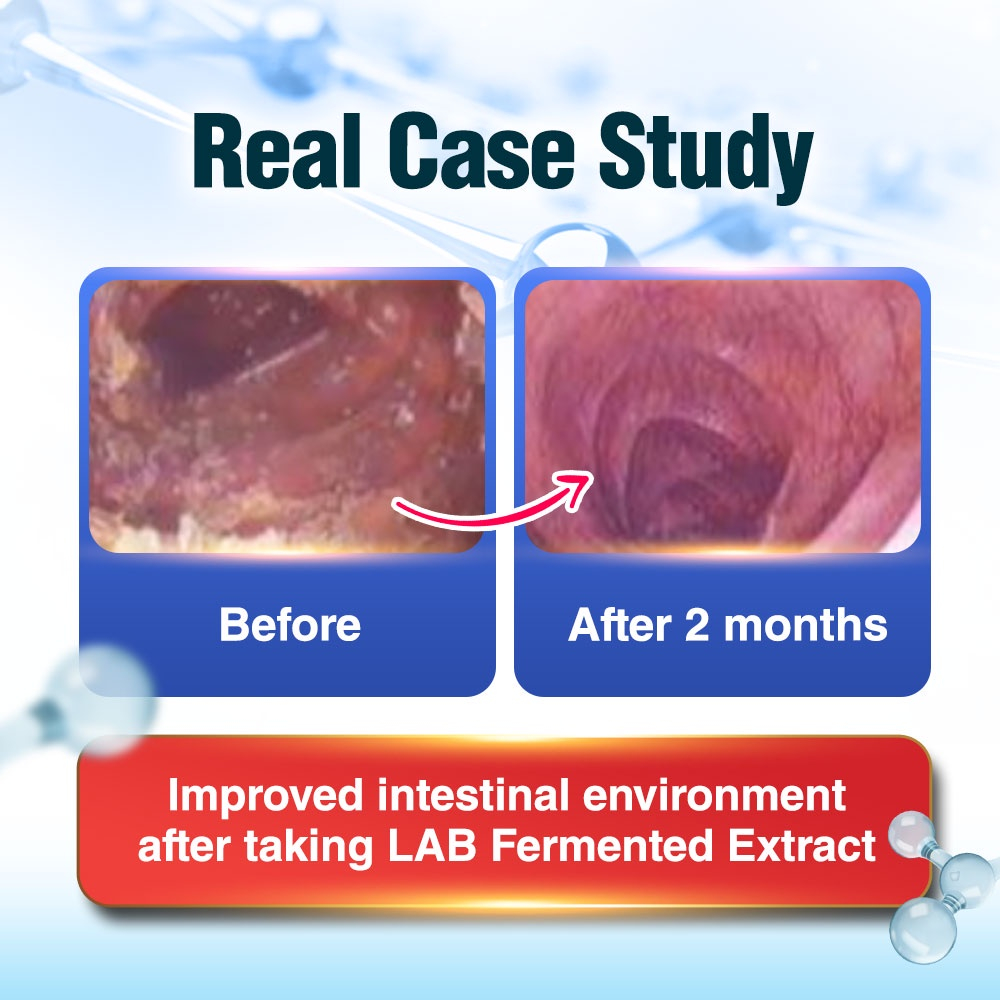 Real Case Study

Before

After 2 months

Improved intestinal environment after taking LAB Fermented Extract